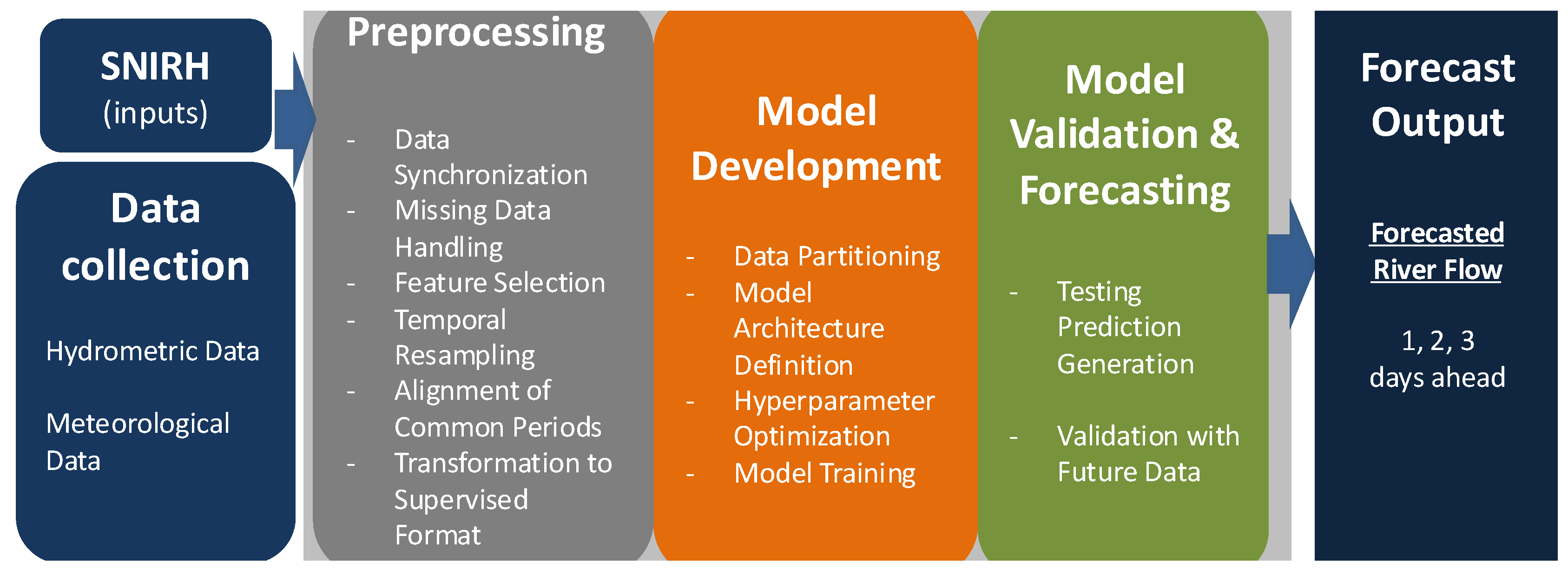 SNIRH
(inputs)

Data collection

Hydrometric Data

Meteorological Data

Preprocessing

- Data Synchronization
- Missing Data Handling
- Feature Selection
- Temporal Resampling
- Alignment of Common Periods
- Transformation to Supervised Format

Model Development

- Data Partitioning
- Model Architecture Definition
- Hyperparameter Optimization
- Model Training

Model Validation & Forecasting

- Testing Prediction Generation

- Validation with Future Data

Forecast Output

Forecasted River Flow

1, 2, 3 days ahead